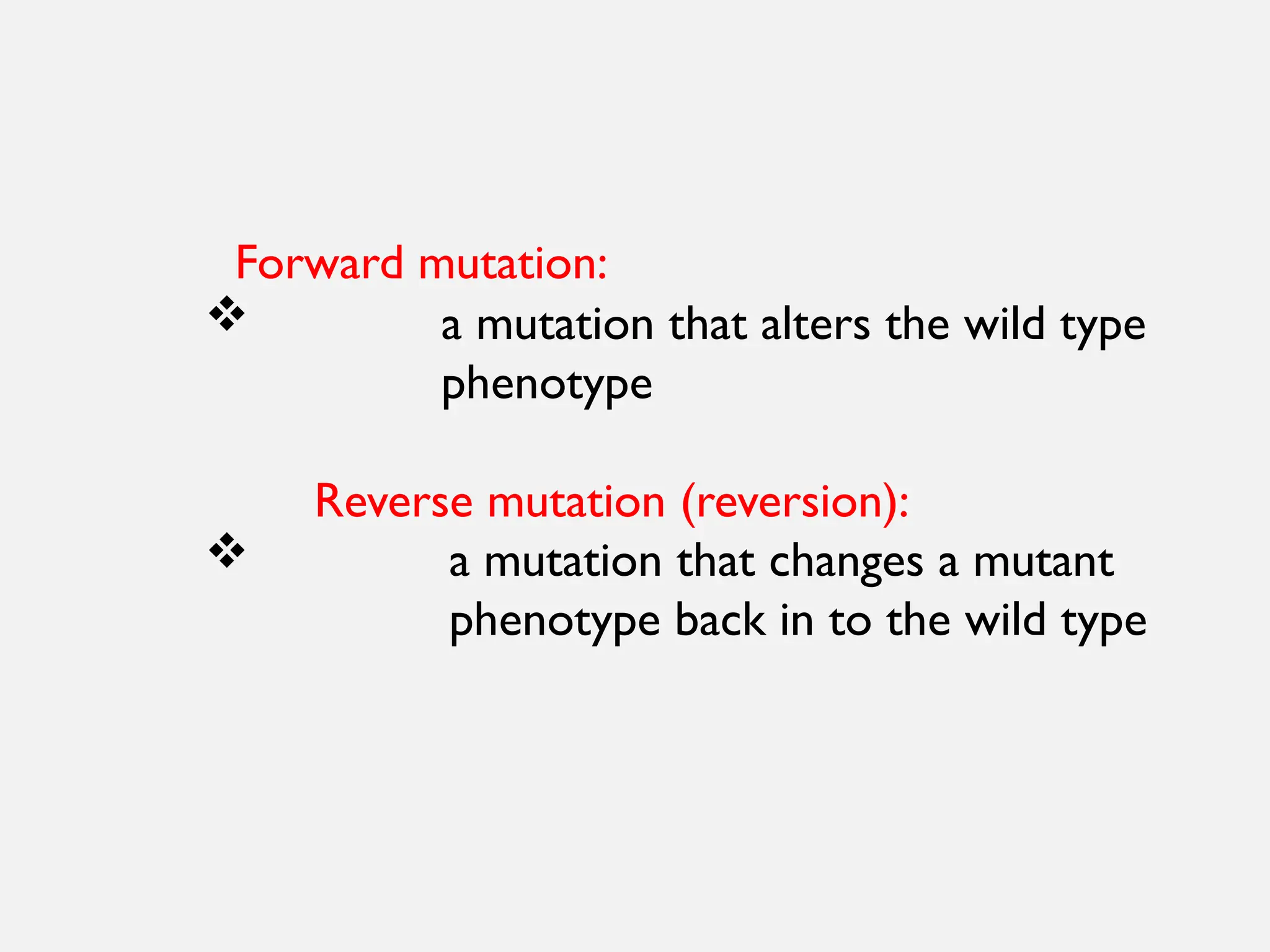 Forward mutation:
❖ a mutation that alters the wild type phenotype

Reverse mutation (reversion):
❖ a mutation that changes a mutant phenotype back in to the wild type